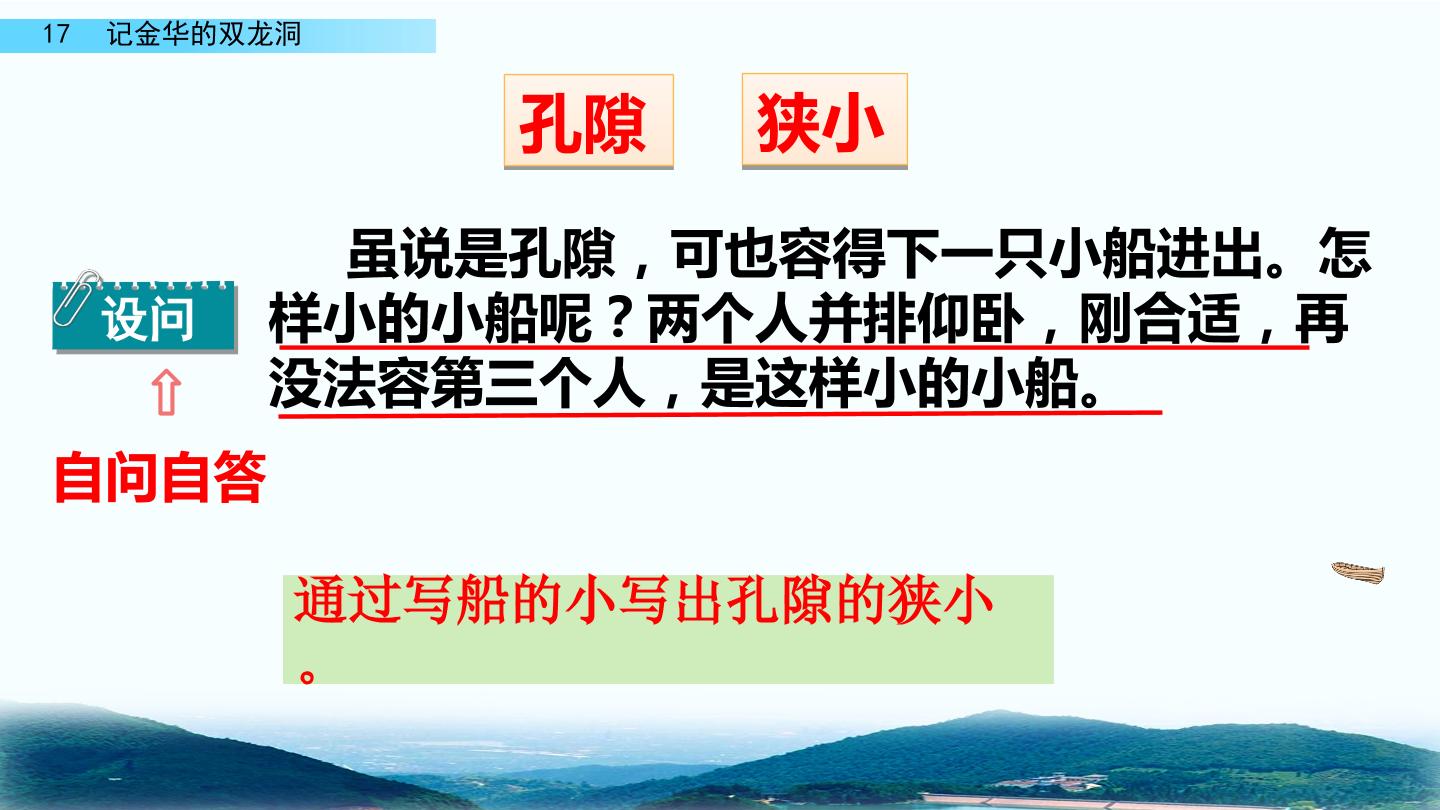 17 记金华的双龙洞

孔隙 狭小

虽说是孔隙，可也容得下一只小船进出。怎样小的小船呢？两个人并排仰卧，刚合适，再没法容第三个人，是这样小的小船。

设问

⇧

自问自答

通过写船的小写出孔隙的狭小。